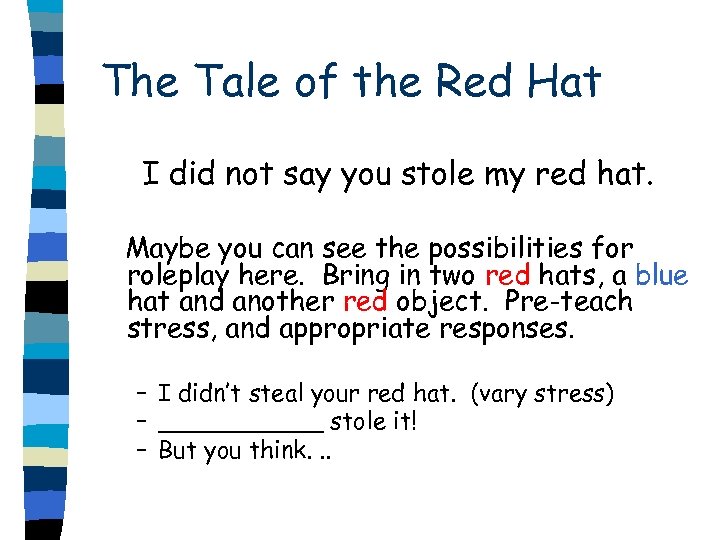 The Tale of the Red Hat

I did not say you stole my red hat.

Maybe you can see the possibilities for roleplay here. Bring in two red hats, a blue hat and another red object. Pre-teach stress, and appropriate responses.

– I didn't steal your red hat. (vary stress)
– ___________ stole it!
– But you think. ..